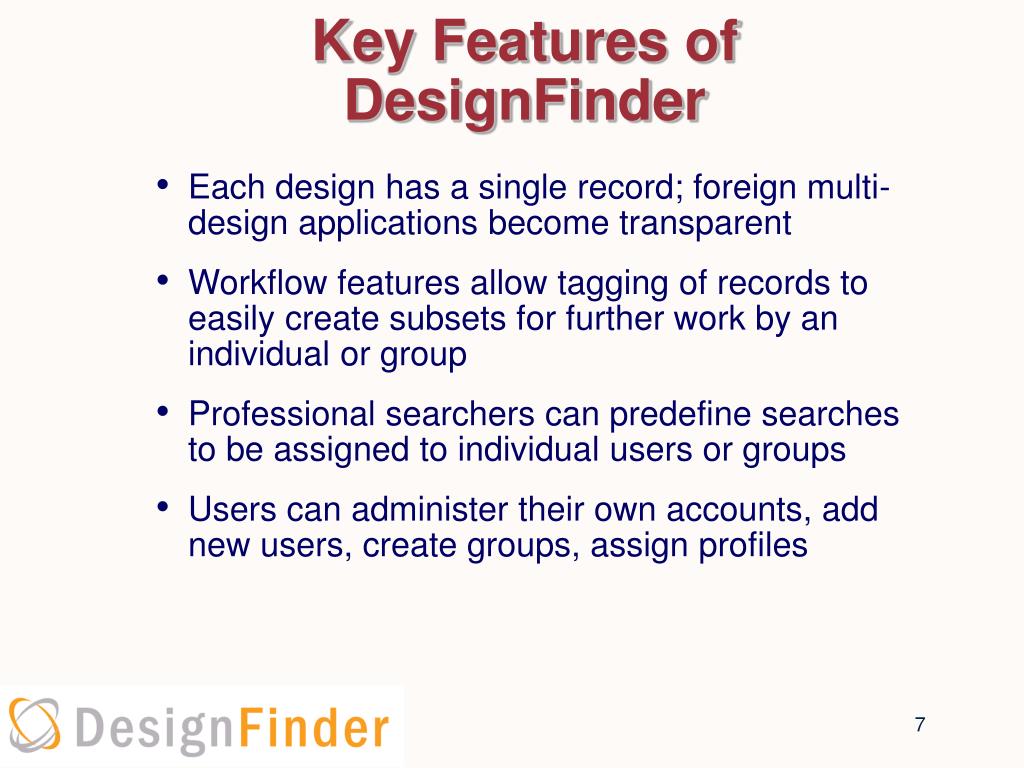 Key Features of DesignFinder

• Each design has a single record; foreign multi-design applications become transparent

• Workflow features allow tagging of records to easily create subsets for further work by an individual or group

• Professional searchers can predefine searches to be assigned to individual users or groups

• Users can administer their own accounts, add new users, create groups, assign profiles

DesignFinder

7